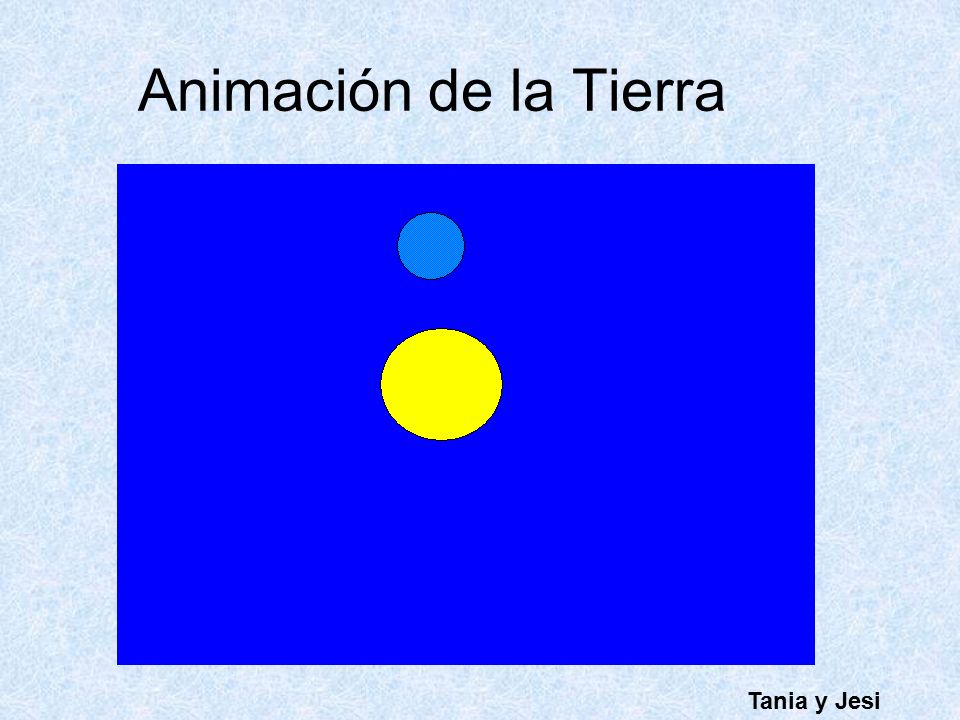 Animación de la Tierra

Tania y Jesi